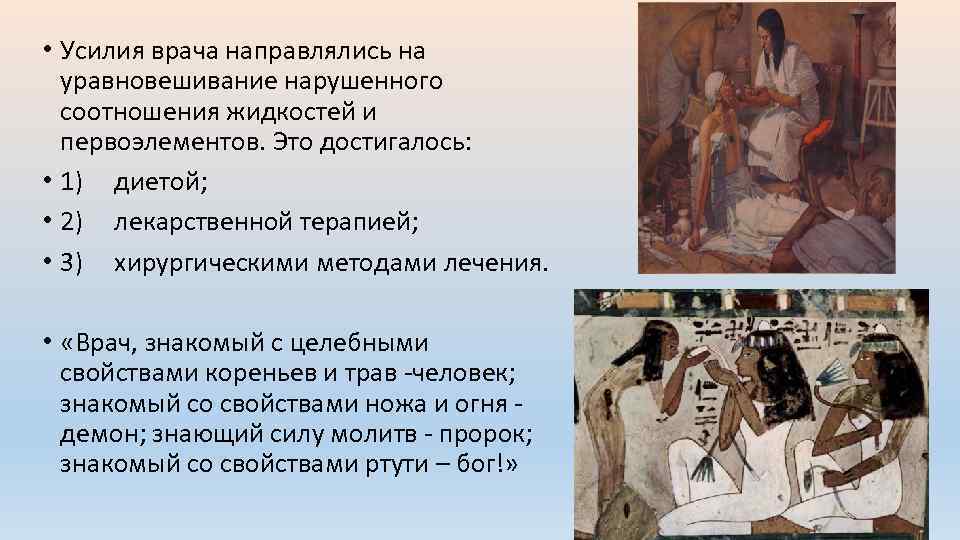 • Усилия врача направлялись на уравновешивание нарушенного соотношения жидкостей и первоэлементов. Это достигалось:

• 1) диетой;

• 2) лекарственной терапией;

• 3) хирургическими методами лечения.

• «Врач, знакомый с целебными свойствами кореньев и трав -человек; знакомый со свойствами ножа и огня - демон; знающий силу молитв - пророк; знакомый со свойствами ртути – бог!»